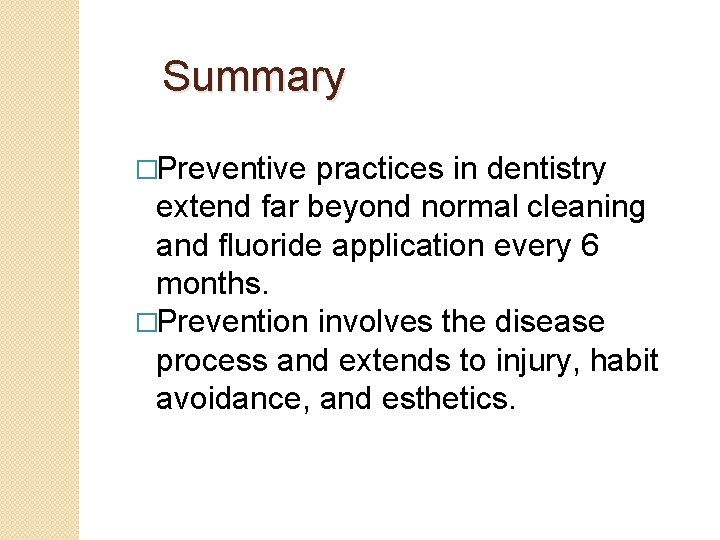 Summary

□Preventive practices in dentistry extend far beyond normal cleaning and fluoride application every 6 months.

□Prevention involves the disease process and extends to injury, habit avoidance, and esthetics.